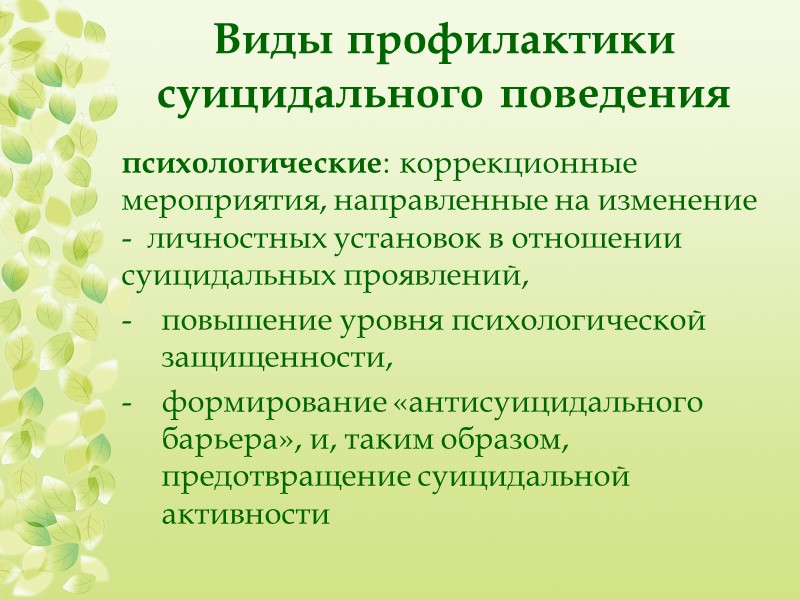 Виды профилактики суицидального поведения

психологические: коррекционные мероприятия, направленные на изменение - личностных установок в отношении суицидальных проявлений,

- повышение уровня психологической защищенности,

- формирование «антисуицидального барьера», и, таким образом, предотвращение суицидальной активности